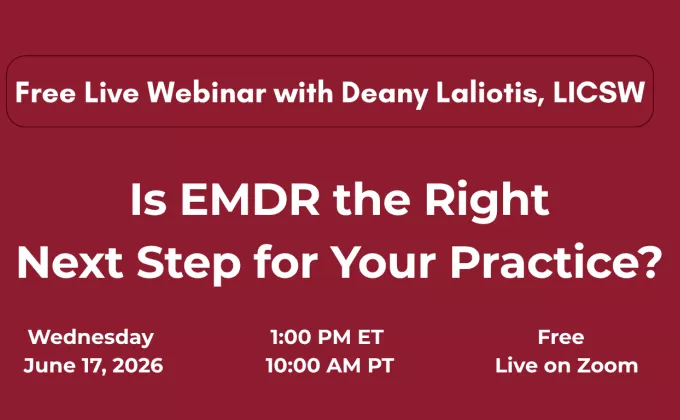 Free Live Webinar with Deany Laliotis, LICSW

Is EMDR the Right Next Step for Your Practice?

Wednesday
June 17, 2026

1:00 PM ET
10:00 AM PT

Free
Live on Zoom